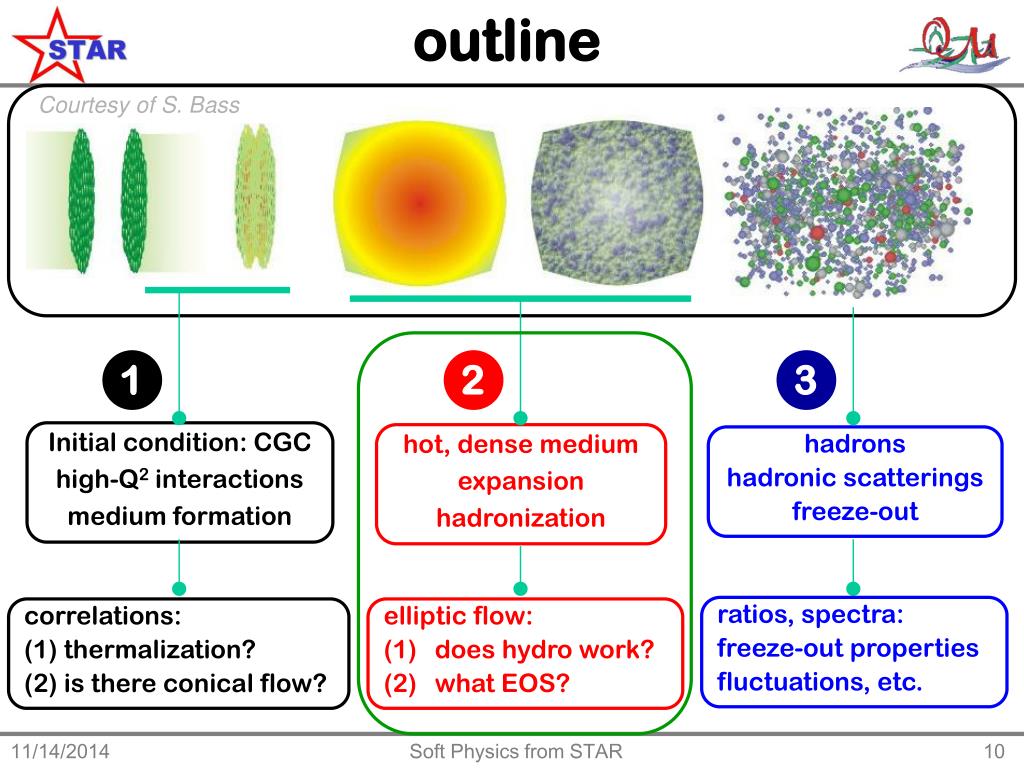 STAR

outline

QM

Courtesy of S. Bass

1

Initial condition: CGC
high-$Q^2$ interactions
medium formation

correlations:
(1) thermalization?
(2) is there conical flow?

2

hot, dense medium
expansion
hadronization

elliptic flow:
(1) does hydro work?
(2) what EOS?

3

hadrons
hadronic scatterings
freeze-out

ratios, spectra:
freeze-out properties
fluctuations, etc.

11/14/2014

Soft Physics from STAR

10